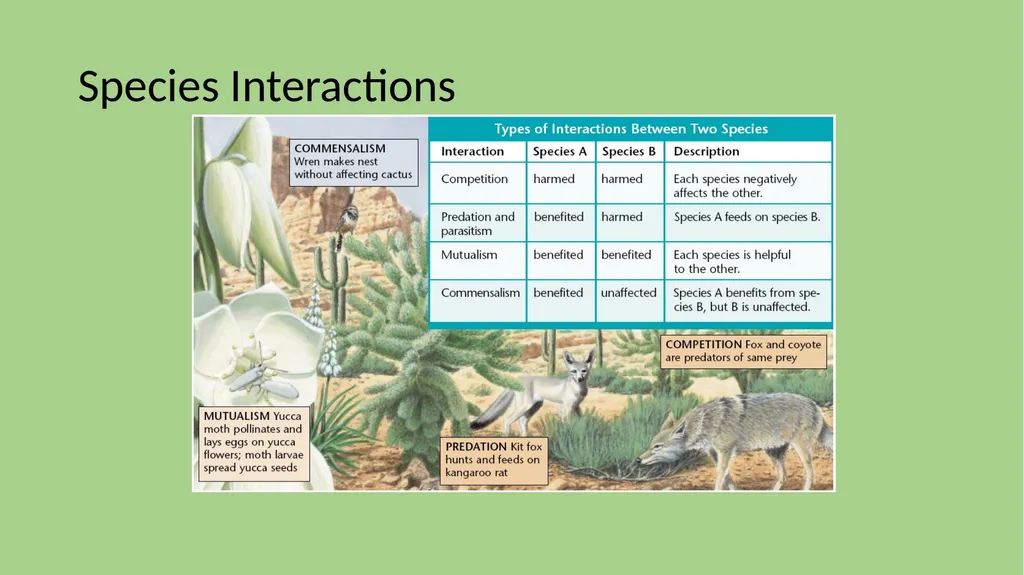 Species Interactions

COMMENSALISM Wren makes nest without affecting cactus

Types of Interactions Between Two Species

| Interaction | Species A | Species B | Description |
|---|---|---|---|
| Competition | harmed | harmed | Each species negatively affects the other. |
| Predation and parasitism | benefited | harmed | Species A feeds on species B. |
| Mutualism | benefited | benefited | Each species is helpful to the other. |
| Commensalism | benefited | unaffected | Species A benefits from species B, but B is unaffected. |

COMPETITION Fox and coyote are predators of same prey

MUTUALISM Yucca moth pollinates and lays eggs on yucca flowers; moth larvae spread yucca seeds

PREDATION Kit fox hunts and feeds on kangaroo rat